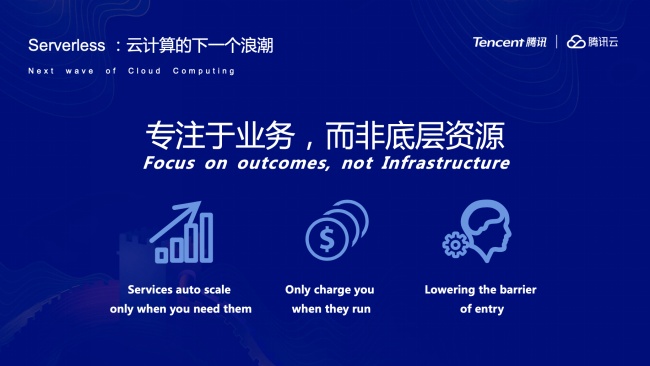 Serverless ：云计算的下一个浪潮

Next wave of Cloud Computing

Tencent 腾讯 | 腾讯云

专注于业务，而非底层资源

Focus on outcomes, not Infrastructure

$

Services auto scale only when you need them

Only charge you when they run

Lowering the barrier of entry